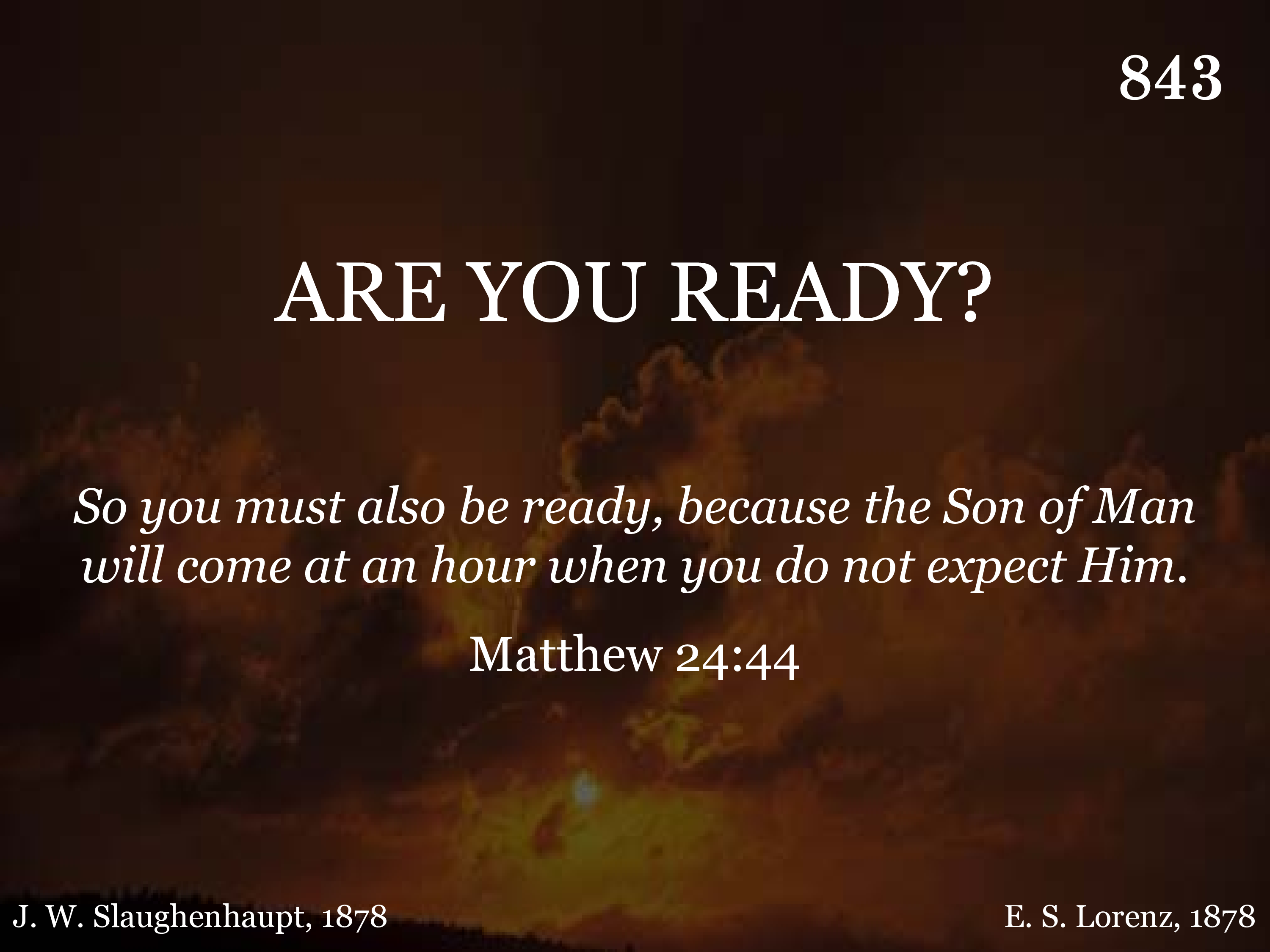 843

ARE YOU READY?

So you must also be ready, because the Son of Man will come at an hour when you do not expect Him.

Matthew 24:44

J. W. Slaughenhaupt, 1878

E. S. Lorenz, 1878